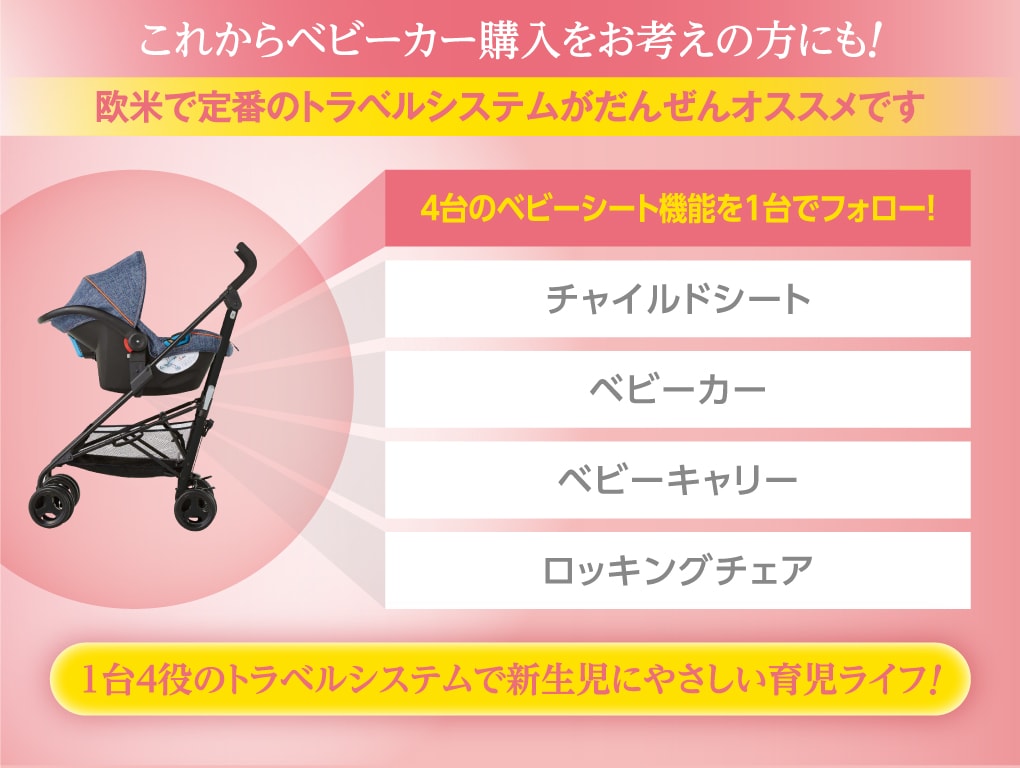 これからベビーカー購入をお考えの方にも!

欧米で定番のトラベルシステムがだんぜんオススメです

4台のベビーシート機能を1台でフォロー!

チャイルドシート

ベビーカー

ベビーキャリー

ロッキングチェア

1台4役のトラベルシステムで新生児にやさしい育児ライフ!